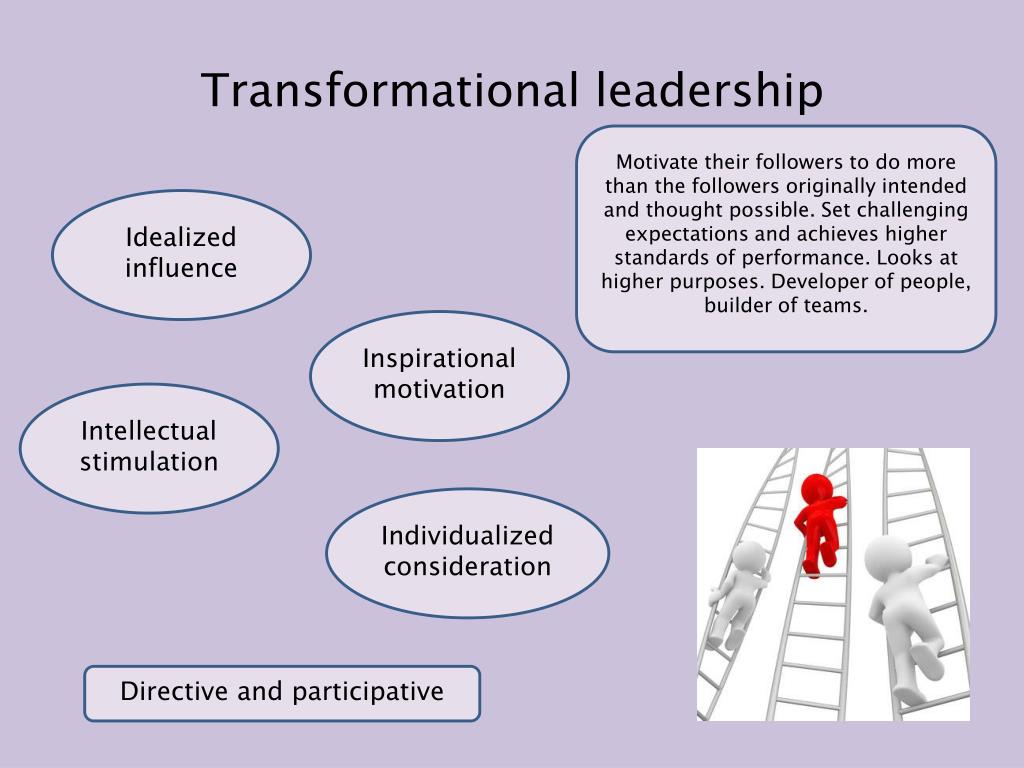 Transformational leadership

Motivate their followers to do more than the followers originally intended and thought possible. Set challenging expectations and achieves higher standards of performance. Looks at higher purposes. Developer of people, builder of teams.

Idealized influence

Inspirational motivation

Intellectual stimulation

Individualized consideration

Directive and participative